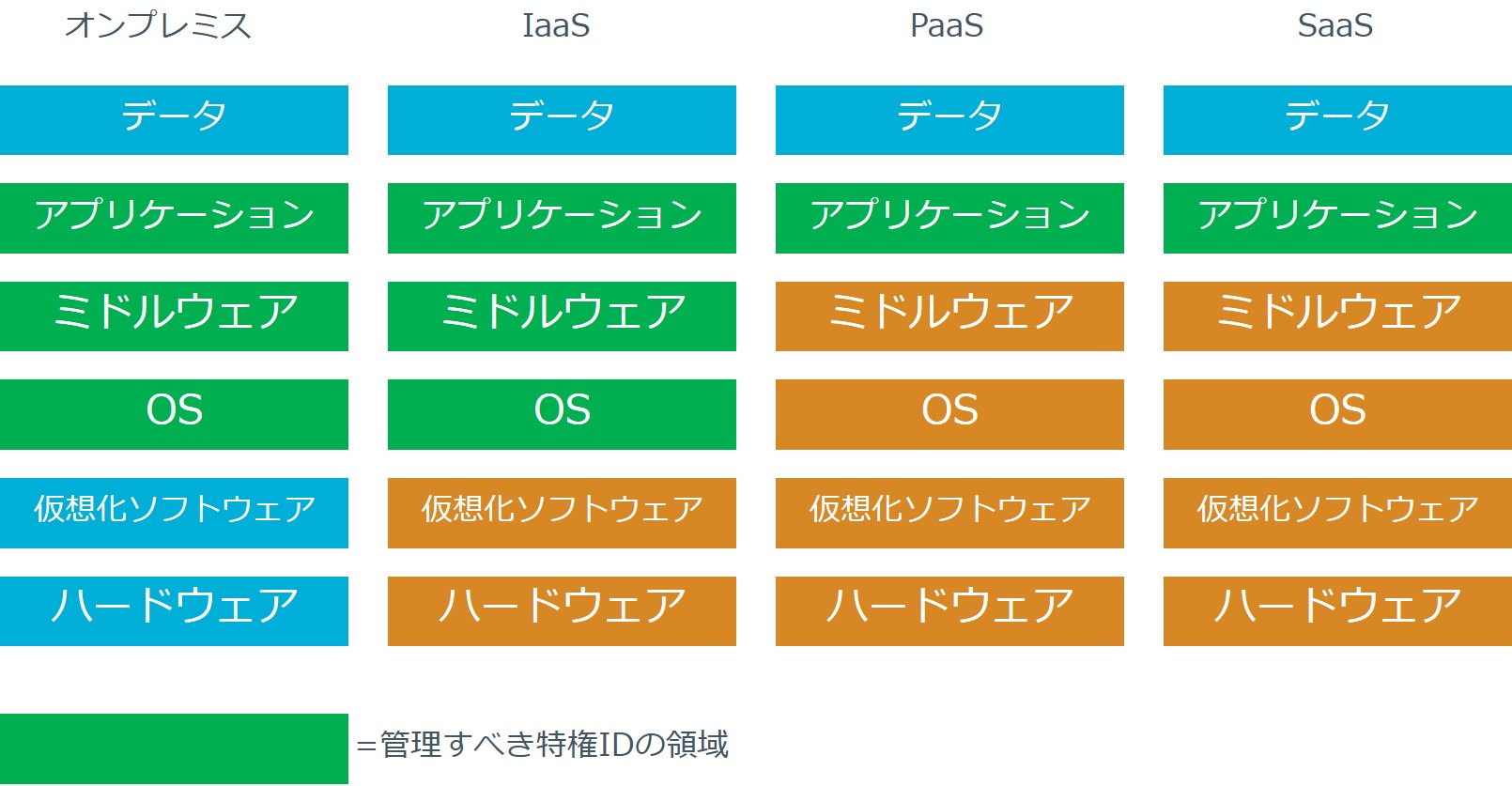 | オンプレミス | IaaS | PaaS | SaaS |
|---|---|---|---|
| データ | データ | データ | データ |
| アプリケーション | アプリケーション | アプリケーション | アプリケーション |
| ミドルウェア | ミドルウェア | ミドルウェア | ミドルウェア |
| OS | OS | OS | OS |
| 仮想化ソフトウェア | 仮想化ソフトウェア | 仮想化ソフトウェア | 仮想化ソフトウェア |
| ハードウェア | ハードウェア | ハードウェア | ハードウェア |

＝管理すべき特権IDの領域